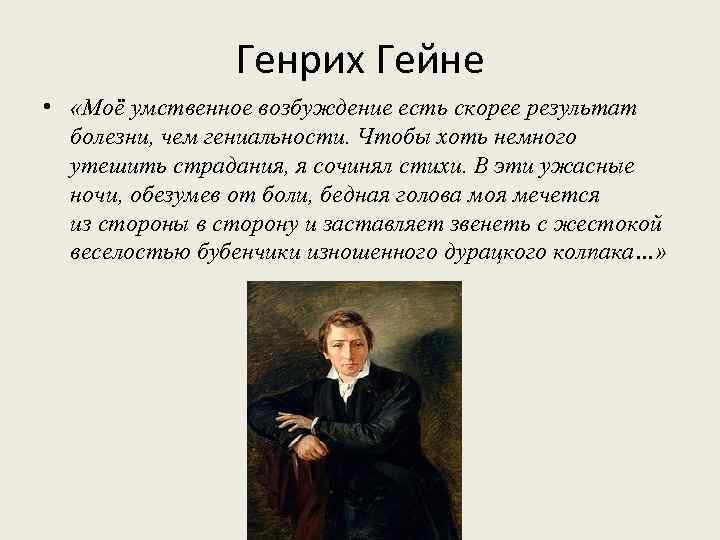 Генрих Гейне

• «Моё умственное возбуждение есть скорее результат болезни, чем гениальности. Чтобы хоть немного утешить страдания, я сочинял стихи. В эти ужасные ночи, обезумев от боли, бедная голова моя мечется из стороны в сторону и заставляет звенеть с жестокой веселостью бубенчики изношенного дурацкого колпака…»